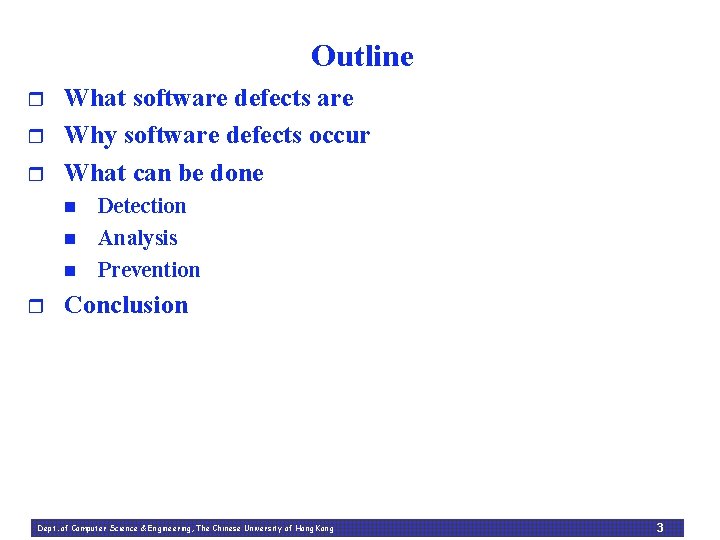 Outline

What software defects are

Why software defects occur

What can be done

Detection

Analysis

Prevention

Conclusion

Dept. of Computer Science & Engineering, The Chinese University of Hong Kong

3